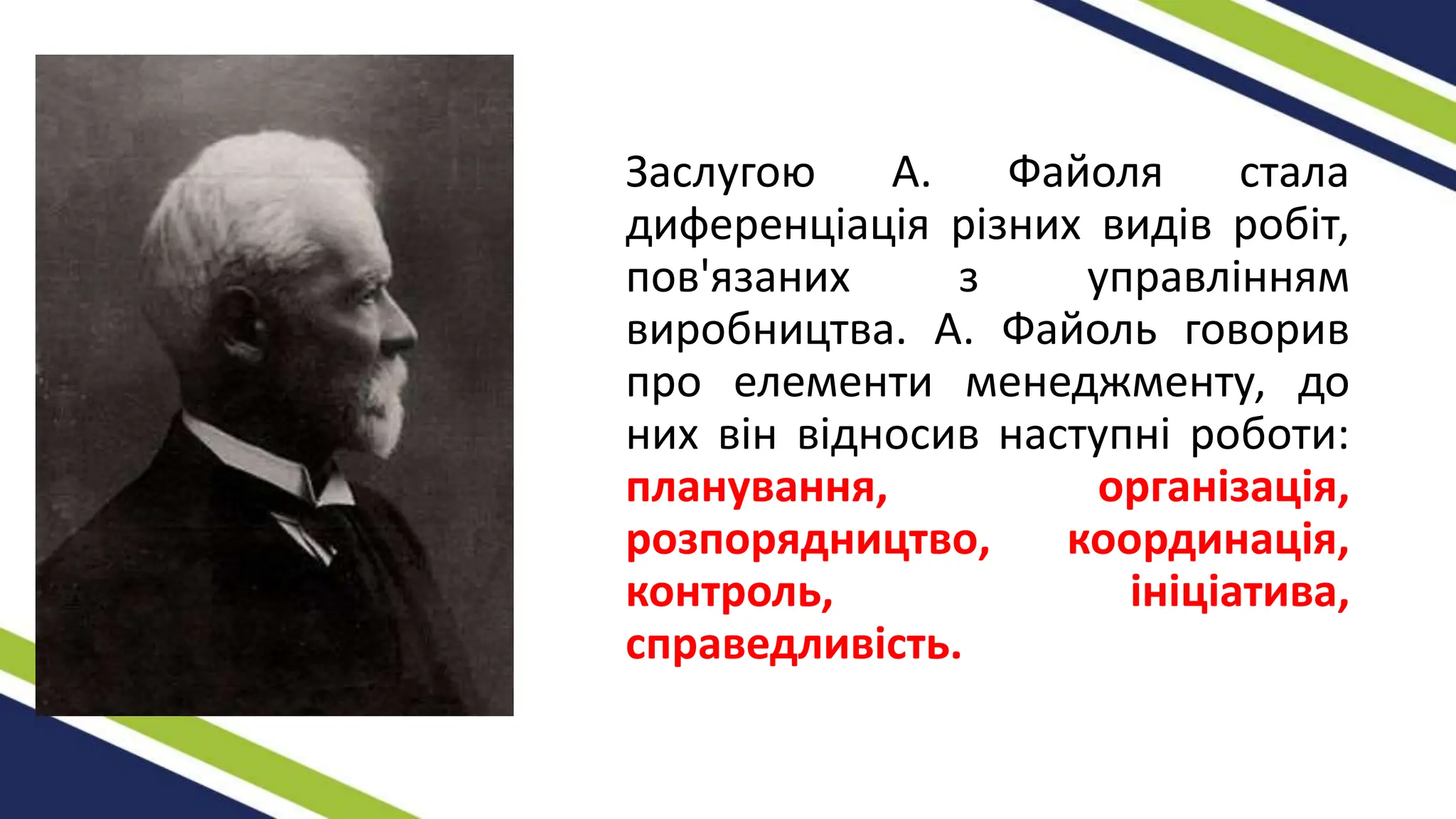 Заслугою А. Файоля стала диференціація різних видів робіт, пов'язаних з управлінням виробництва. А. Файоль говорив про елементи менеджменту, до них він відносив наступні роботи: планування, організація, розпорядництво, координація, контроль, ініціатива, справедливість.